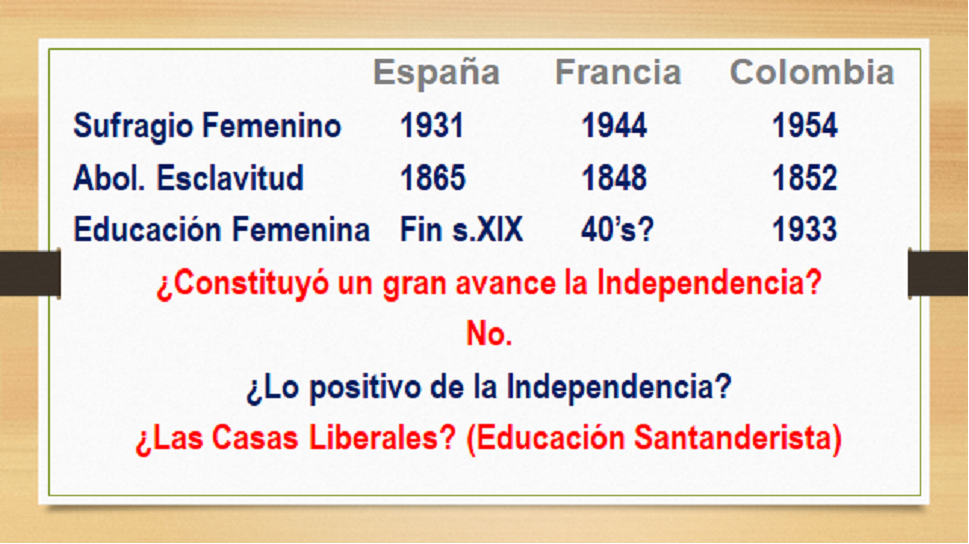 |  | España | Francia | Colombia |
|---|---|---|---|
| Sufragio Femenino | 1931 | 1944 | 1954 |
| Abol. Esclavitud | 1865 | 1848 | 1852 |
| Educación Femenina | Fin s.XIX | 40's? | 1933 |

¿Constituyó un gran avance la Independencia?

No.

¿Lo positivo de la Independencia?

¿Las Casas Liberales? (Educación Santanderista)